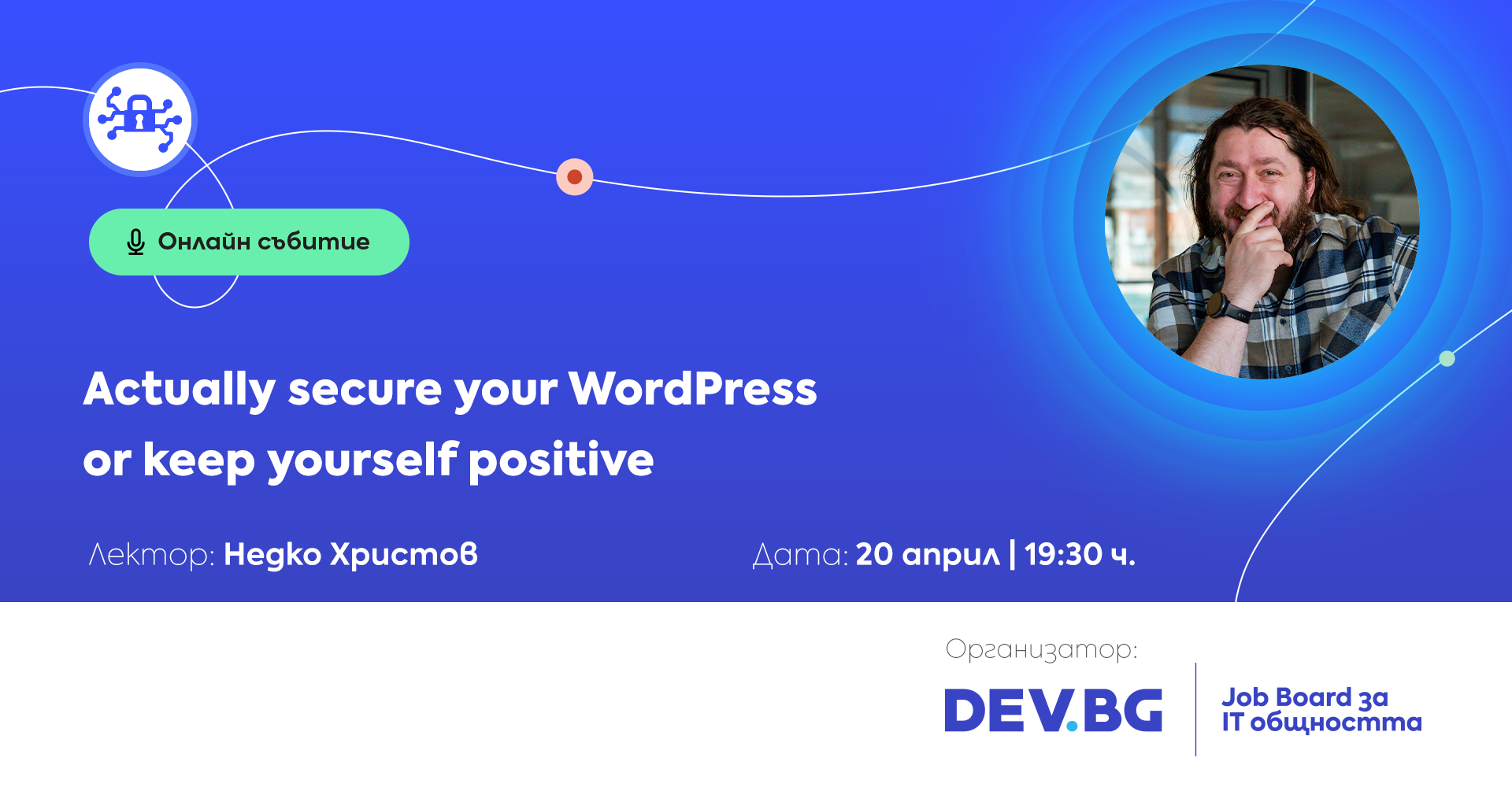 Онлайн събитие

Actually secure your WordPress or keep yourself positive

Лектор: Недко Христов

Дата: 20 април | 19:30 ч.

Организатор:

DEV.BG

Job Board за IT общността